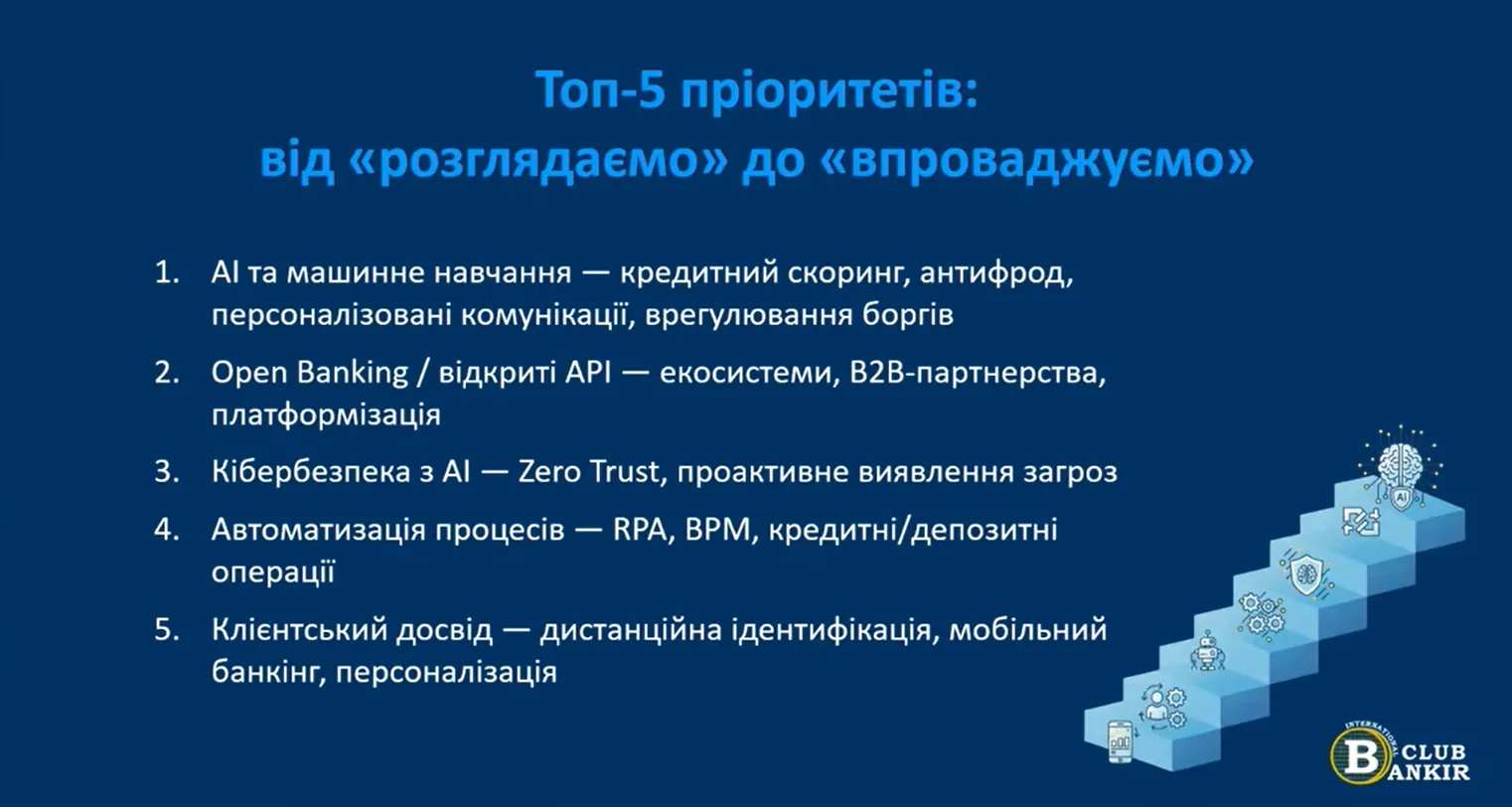 Топ-5 пріоритетів:
від «розглядаємо» до «впроваджуємо»

1. AI та машинне навчання — кредитний скоринг, антифрод, персоналізовані комунікації, врегулювання боргів

2. Open Banking / відкриті API — екосистеми, B2B-партнерства, платформізація

3. Кібербезпека з AI — Zero Trust, проактивне виявлення загроз

4. Автоматизація процесів — RPA, BPM, кредитні/депозитні операції

5. Клієнтський досвід — дистанційна ідентифікація, мобільний банкінг, персоналізація

AI

INTERNATIONAL
B CLUB
BANKIR